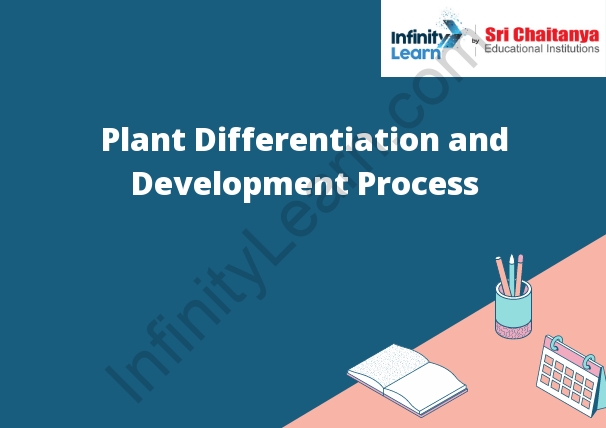 Infinity Learn by Sri Chaitanya Educational Institutions

Plant Differentiation and Development Process

InfinityLearn.com